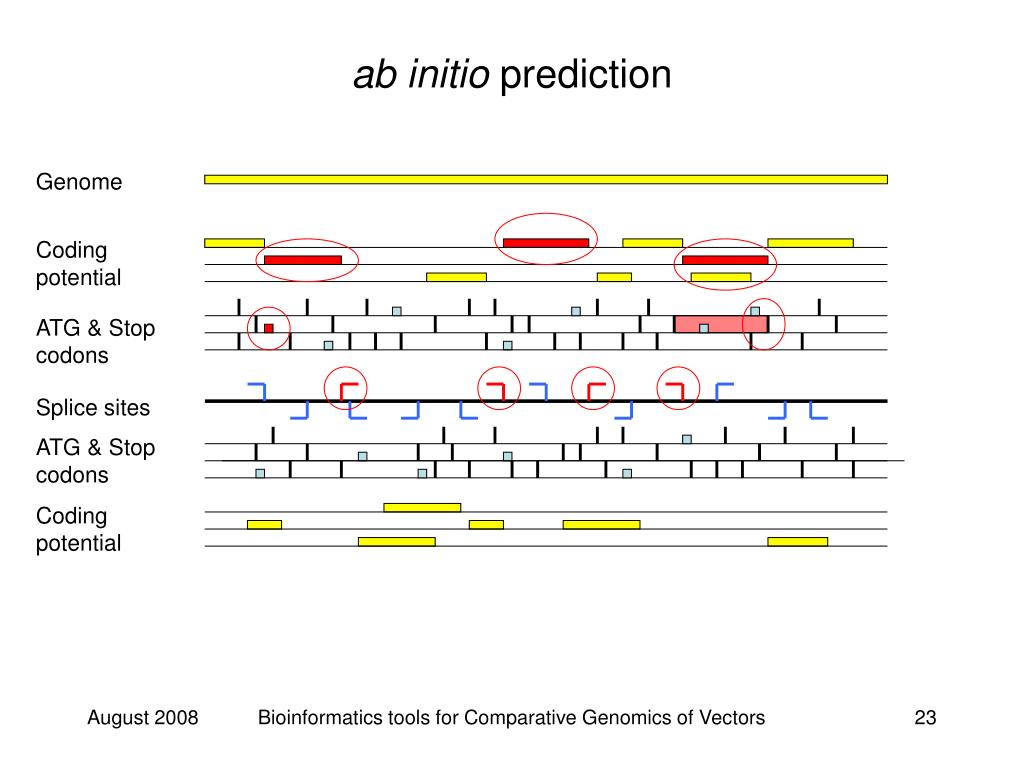 ab initio prediction

Genome

Coding potential

ATG & Stop codons

Splice sites

ATG & Stop codons

Coding potential

August 2008

Bioinformatics tools for Comparative Genomics of Vectors

23